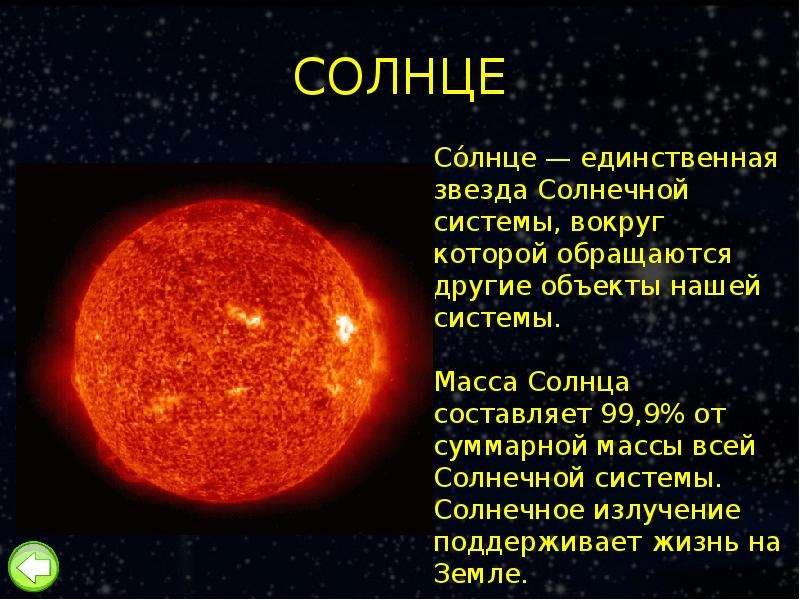 СОЛНЦЕ

Со́лнце — единственная звезда Солнечной системы, вокруг которой обращаются другие объекты нашей системы.

Масса Солнца составляет 99,9% от суммарной массы всей Солнечной системы. Солнечное излучение поддерживает жизнь на Земле.